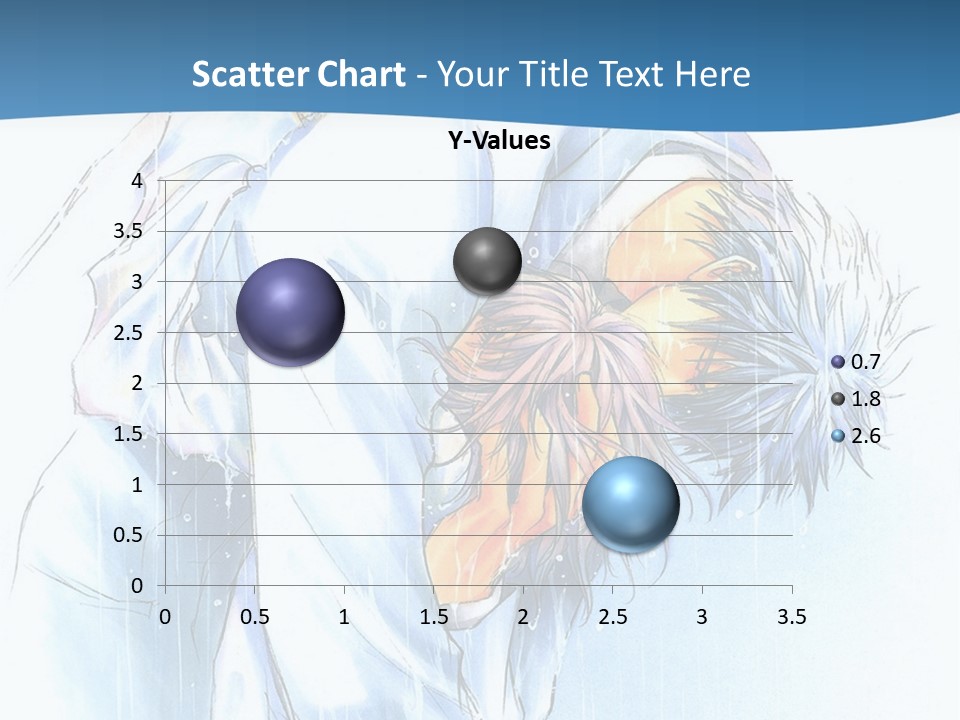 Scatter Chart - Your Title Text Here

Y-Values

4
3.5
3
2.5
2
1.5
1
0.5
0

0 0.5 1 1.5 2 2.5 3 3.5

0.7
1.8
2.6